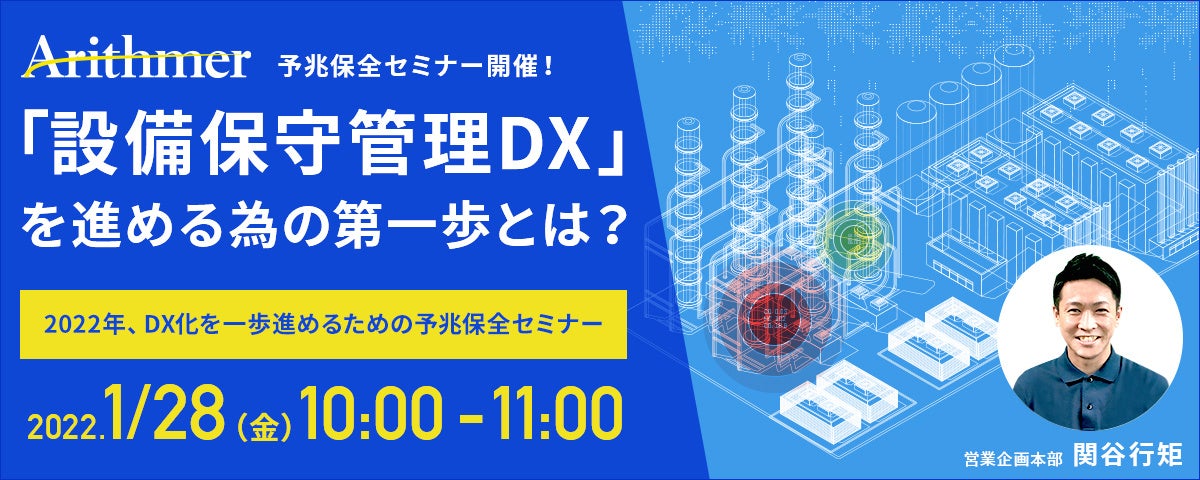 Arithmer 予兆保全セミナー開催！

「設備保守管理DX」を進める為の第一歩とは？

2022年、DX化を一歩進めるための予兆保全セミナー

2022.1/28（金）10:00 - 11:00

営業企画本部 関谷行矩